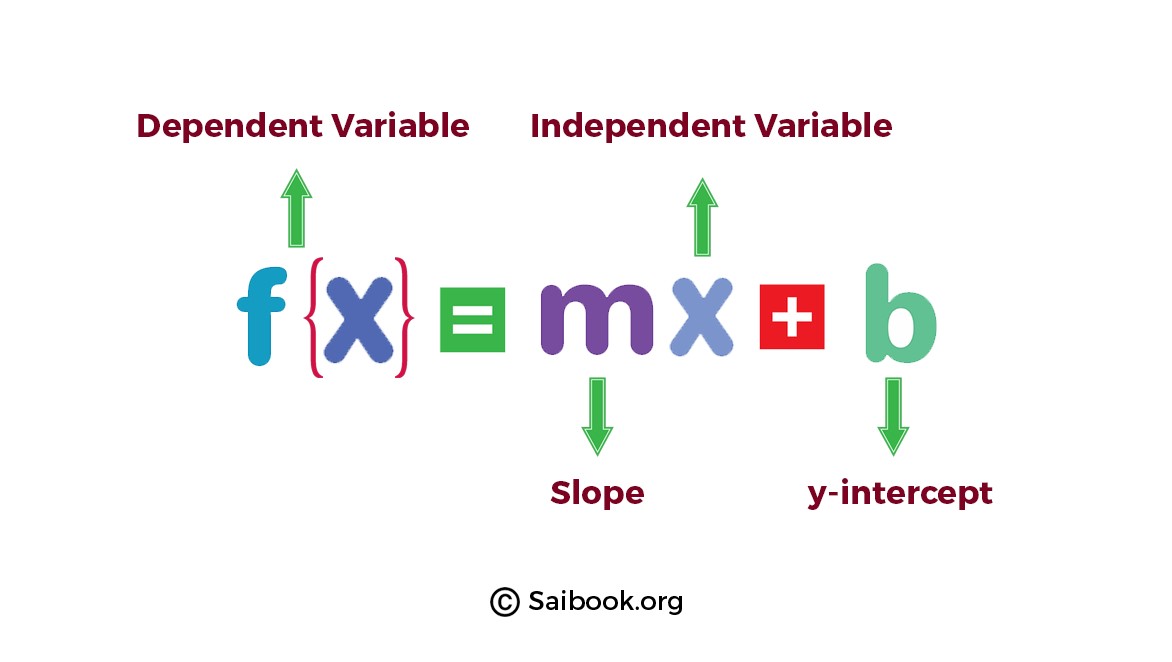 Dependent Variable Independent Variable

$f\{x\} = mx + b$

Slope y-intercept

© Saibook.org